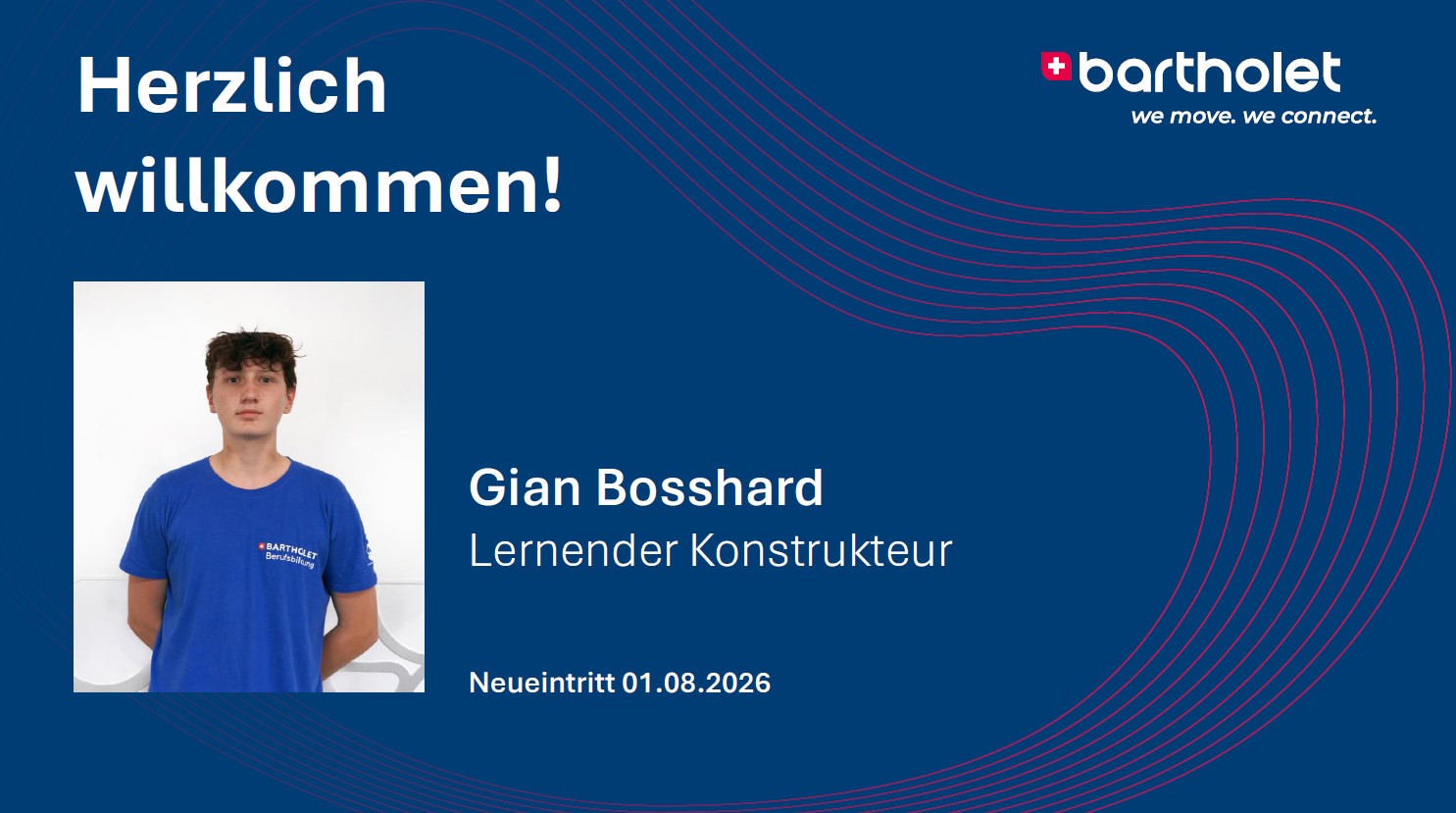 Herzlich willkommen!

bartholet
we move. we connect.

BARTHOLET
Berufsbildung

Gian Bosshard
Lernender Konstrukteur

Neueintritt 01.08.2026